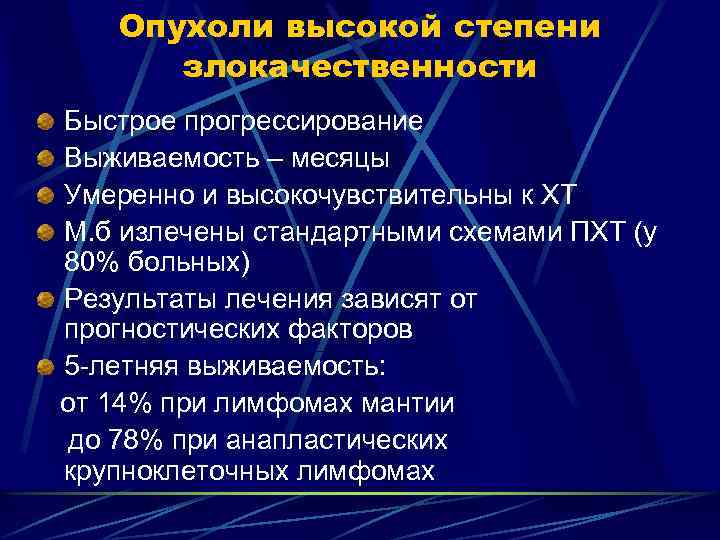 Опухоли высокой степени злокачественности

Быстрое прогрессирование

Выживаемость – месяцы

Умеренно и высокочувствительны к ХТ

М.б излечены стандартными схемами ПХТ (у 80% больных)

Результаты лечения зависят от прогностических факторов

5-летняя выживаемость:

от 14% при лимфомах мантии

до 78% при анапластических крупноклеточных лимфомах